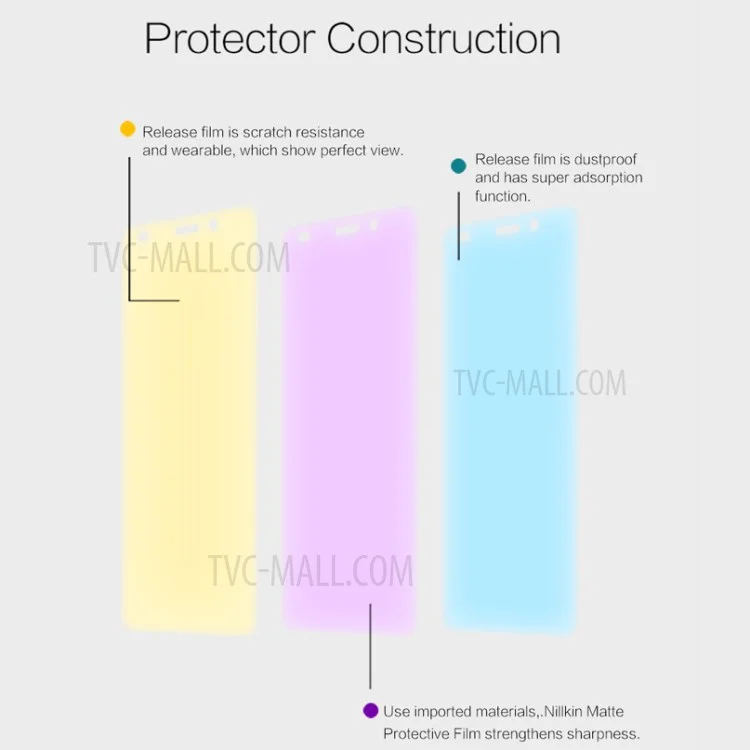 Protector Construction

Release film is scratch resistance and wearable, which show perfect view.

Release film is dustproof and has super adsorption function.

TVC-MALL.COM

TVC-MALL.COM

TVC-MALL.COM

Use imported materials,.Nillkin Matte Protective Film strengthens sharpness.